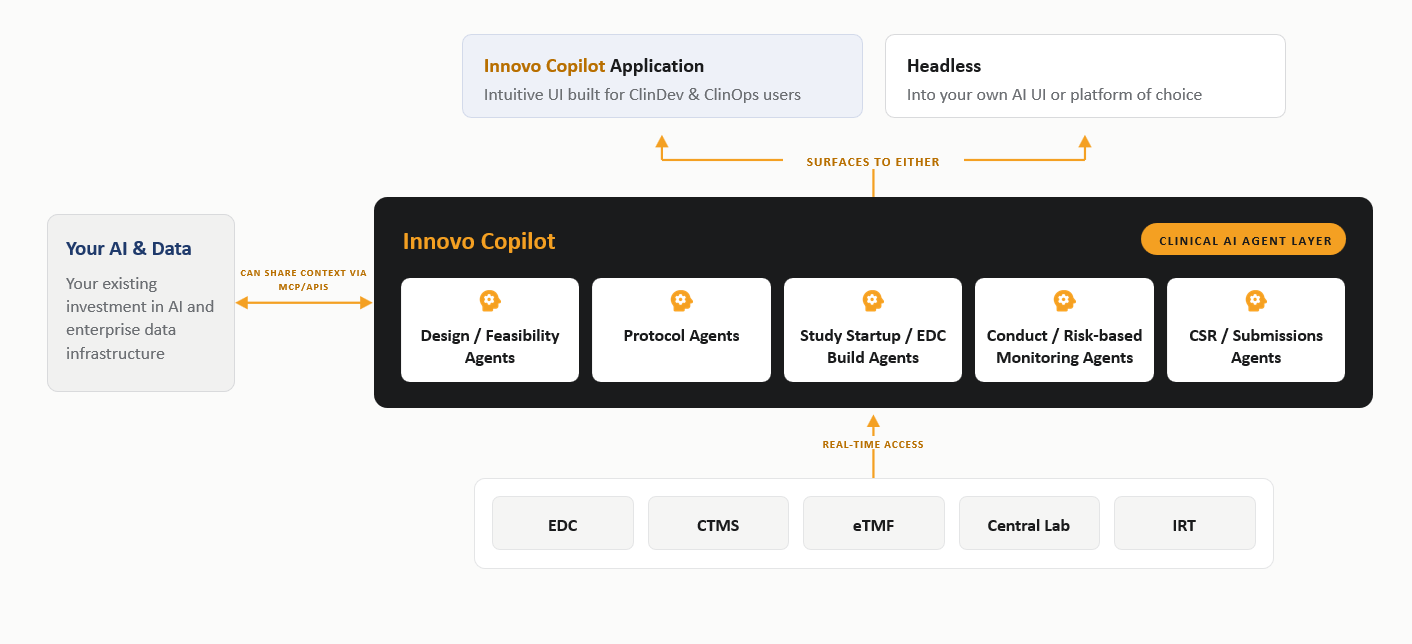 Innovo Copilot Application
Intuitive UI built for ClinDev & ClinOps users

Headless
Into your own AI UI or platform of choice

SURFACES TO EITHER

Your AI & Data
Your existing investment in AI and enterprise data infrastructure

CAN SHARE CONTEXT VIA MCP/APIS

Innovo Copilot

CLINICAL AI AGENT LAYER

Design / Feasibility Agents

Protocol Agents

Study Startup / EDC Build Agents

Conduct / Risk-based Monitoring Agents

CSR / Submissions Agents

REAL-TIME ACCESS

EDC

CTMS

eTMF

Central Lab

IRT